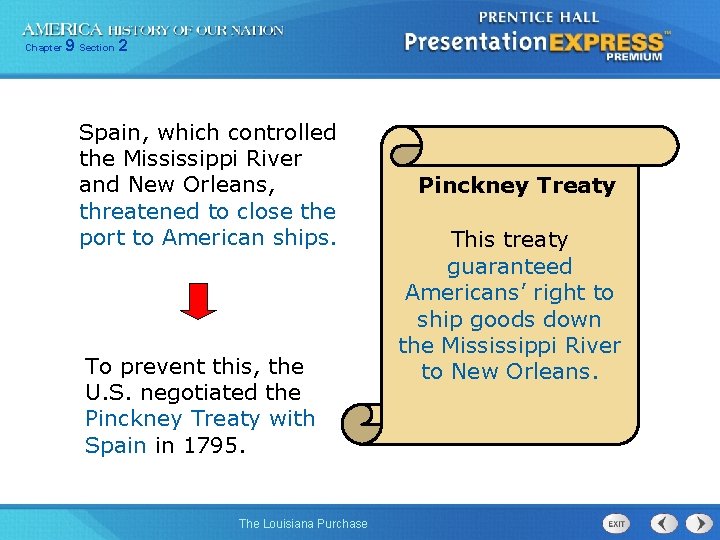 AMERICA HISTORY OF OUR NATION
Chapter 9 Section 2

PRENTICE HALL
PresentationEXPRESS™
PREMIUM

Spain, which controlled the Mississippi River and New Orleans, threatened to close the port to American ships.

To prevent this, the U.S. negotiated the Pinckney Treaty with Spain in 1795.

Pinckney Treaty

This treaty guaranteed Americans' right to ship goods down the Mississippi River to New Orleans.

The Louisiana Purchase

EXIT